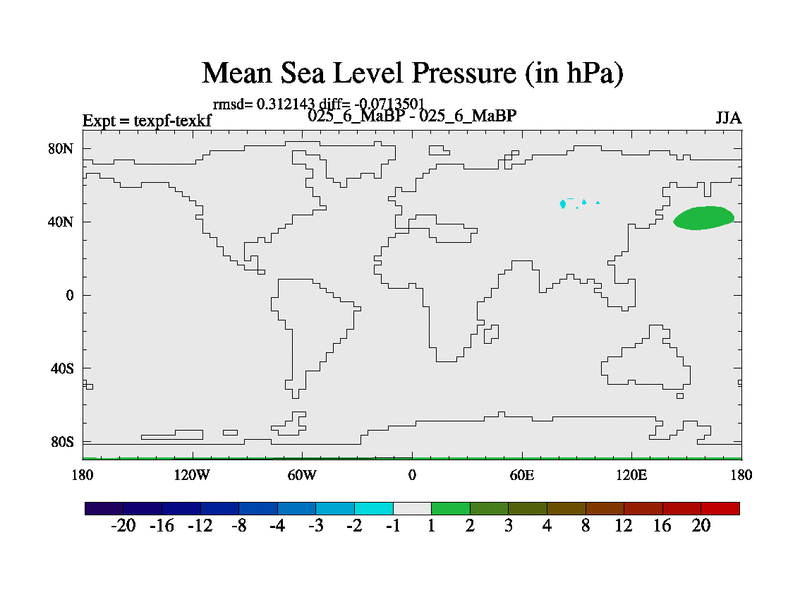 Mean Sea Level Pressure (in hPa)

rmsd= 0.312143 diff= -0.0713501

Expt = texpf-texkf

025_6_MaBP - 025_6_MaBP

JJA

80N
40N
0
40S
80S

180 120W 60W 0 60E 120E 180

-20 -16 -12 -8 -4 -3 -2 -1 1 2 3 4 8 12 16 20